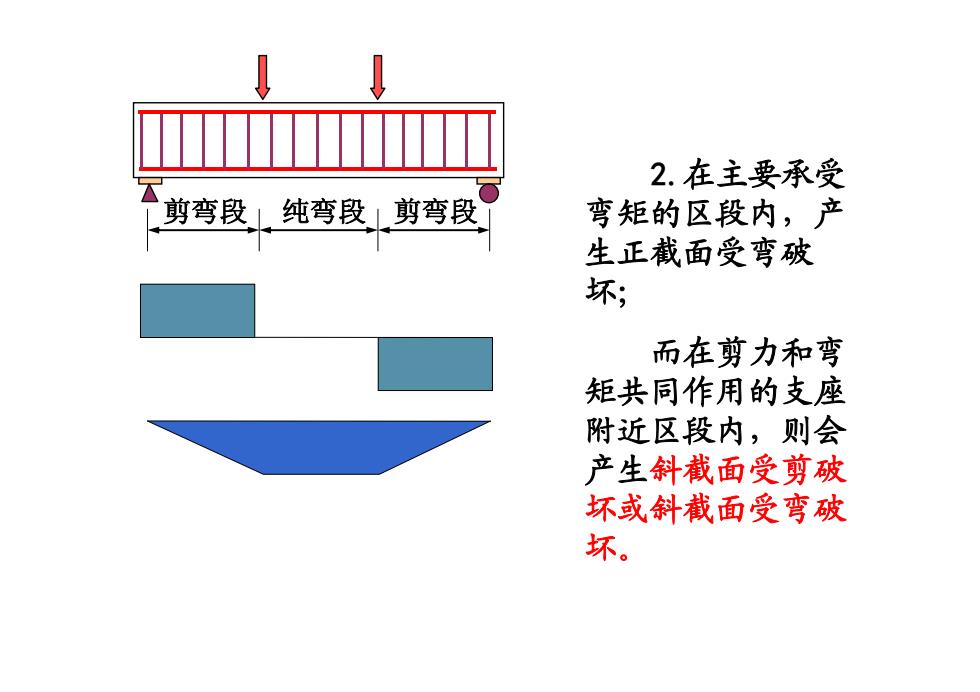 剪弯段　纯弯段　剪弯段

2.在主要承受弯矩的区段内，产生正截面受弯破坏;

而在剪力和弯矩共同作用的支座附近区段内，则会产生斜截面受剪破坏或斜截面受弯破坏。